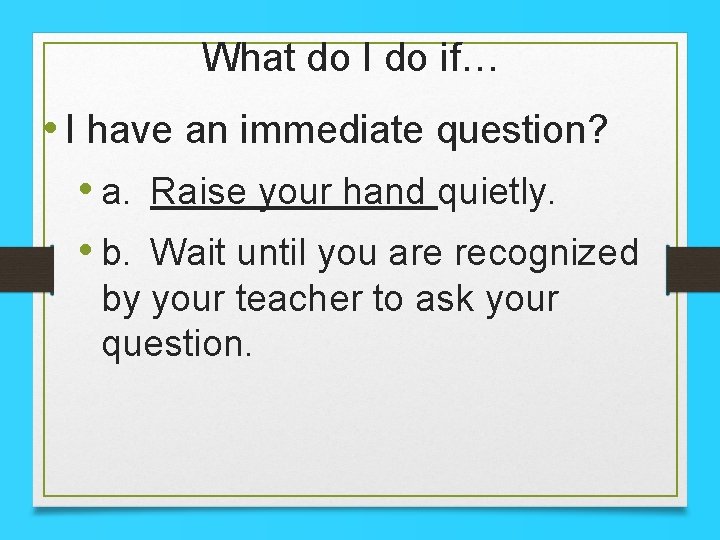 What do I do if…

• I have an immediate question?

• a. Raise your hand quietly.

• b. Wait until you are recognized by your teacher to ask your question.